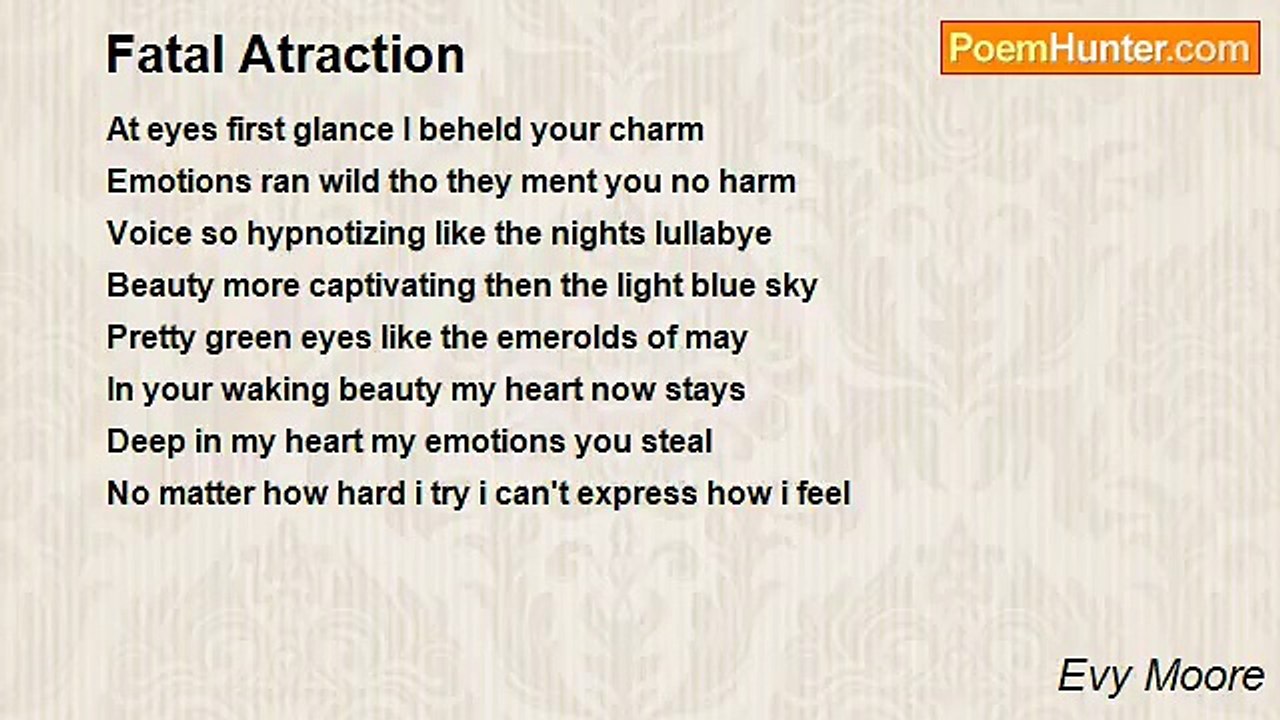 Fatal Atraction

PoemHunter.com

At eyes first glance I beheld your charm
Emotions ran wild tho they ment you no harm
Voice so hypnotizing like the nights lullabye
Beauty more captivating then the light blue sky
Pretty green eyes like the emerolds of may
In your waking beauty my heart now stays
Deep in my heart my emotions you steal
No matter how hard i try i can't express how i feel

Evy Moore